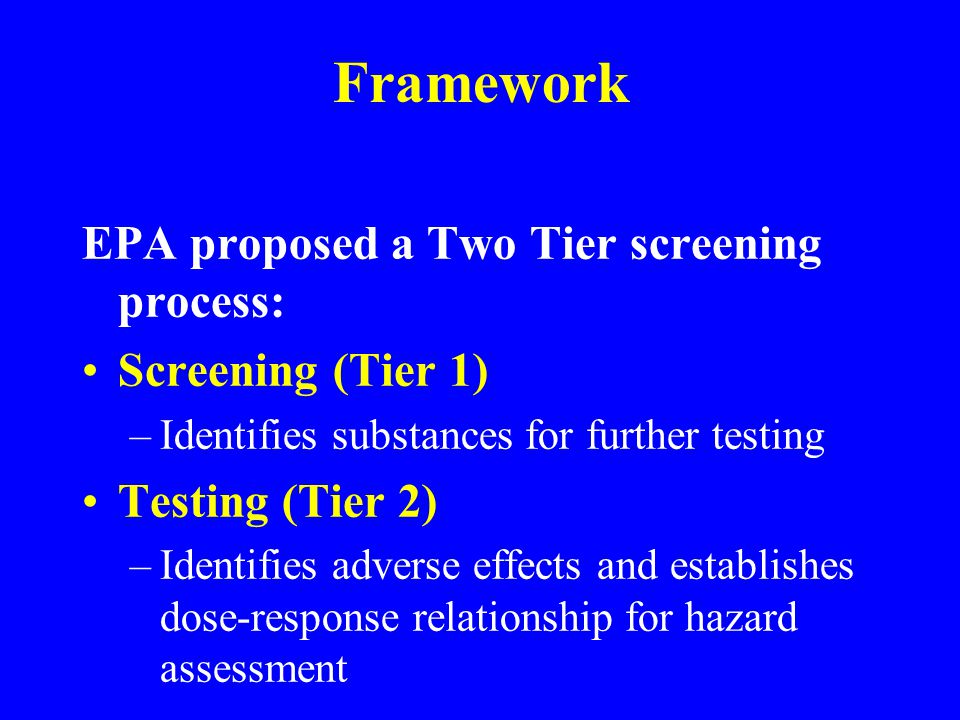 Framework

EPA proposed a Two Tier screening process:

• Screening (Tier 1)
– Identifies substances for further testing

• Testing (Tier 2)
– Identifies adverse effects and establishes dose-response relationship for hazard assessment